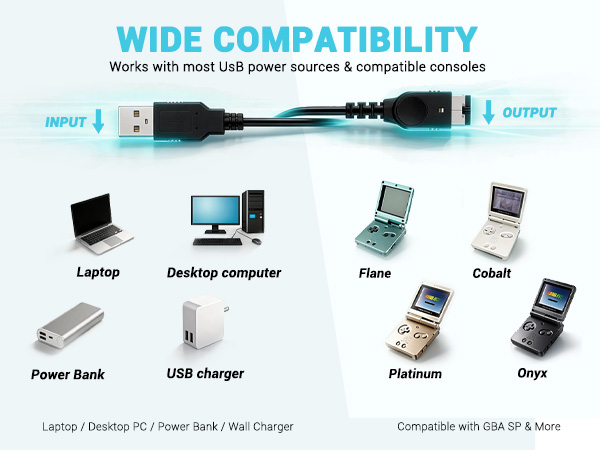 WIDE COMPATIBILITY

Works with most UsB power sources & compatible consoles

INPUT

OUTPUT

Laptop

Desktop computer

Power Bank

USB charger

Flane

Cobalt

Platinum

Onyx

Laptop / Desktop PC / Power Bank / Wall Charger

Compatible with GBA SP & More